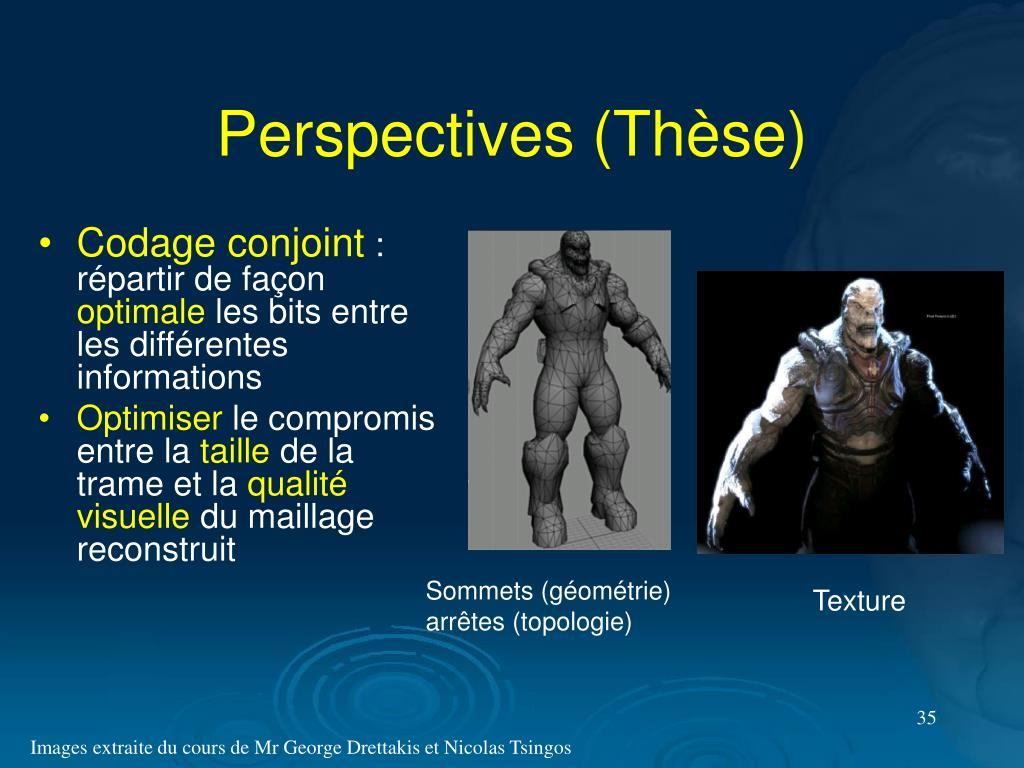 Perspectives (Thèse)

• Codage conjoint : répartir de façon optimale les bits entre les différentes informations
• Optimiser le compromis entre la taille de la trame et la qualité visuelle du maillage reconstruit

Sommets (géométrie)
arrêtes (topologie)

Texture

35

Images extraite du cours de Mr George Drettakis et Nicolas Tsingos